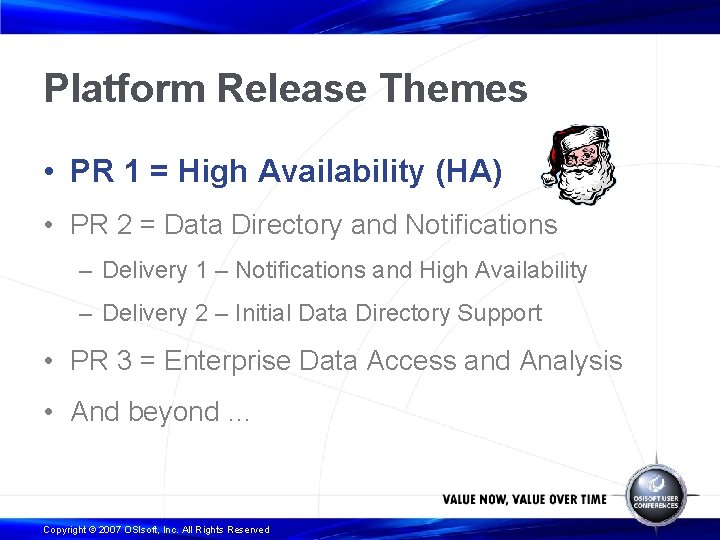 Platform Release Themes

• PR 1 = High Availability (HA)

• PR 2 = Data Directory and Notifications

– Delivery 1 – Notifications and High Availability

– Delivery 2 – Initial Data Directory Support

• PR 3 = Enterprise Data Access and Analysis

• And beyond …

VALUE NOW, VALUE OVER TIME

OSISOFT USER CONFERENCES

Copyright © 2007 OSIsoft, Inc. All Rights Reserved